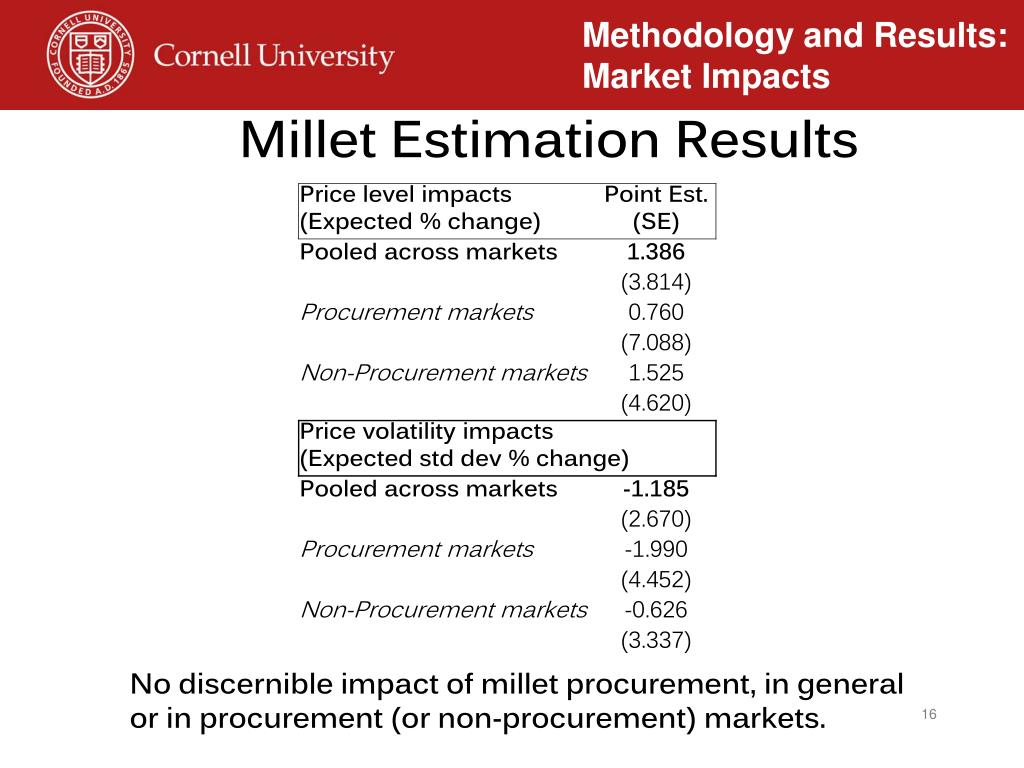 CORNELL UNIVERSITY FOUNDED A.D. 1865

Cornell University

Methodology and Results: Market Impacts

Millet Estimation Results

| Price level impacts (Expected % change) | Point Est. (SE) |
|---|---|
| Pooled across markets | 1.386 |
| | (3.814) |
| Procurement markets | 0.760 |
| | (7.088) |
| Non-Procurement markets | 1.525 |
| | (4.620) |
| Price volatility impacts (Expected std dev % change) | |
| Pooled across markets | -1.185 |
| | (2.670) |
| Procurement markets | -1.990 |
| | (4.452) |
| Non-Procurement markets | -0.626 |
| | (3.337) |

No discernible impact of millet procurement, in general or in procurement (or non-procurement) markets.

16